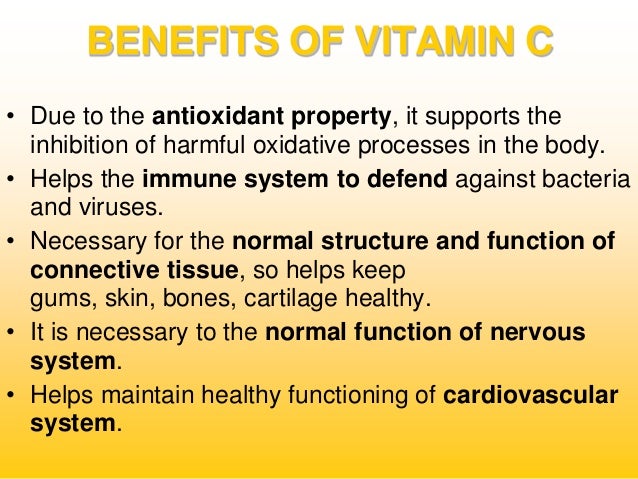 BENEFITS OF VITAMIN C

• Due to the antioxidant property, it supports the inhibition of harmful oxidative processes in the body.
• Helps the immune system to defend against bacteria and viruses.
• Necessary for the normal structure and function of connective tissue, so helps keep gums, skin, bones, cartilage healthy.
• It is necessary to the normal function of nervous system.
• Helps maintain healthy functioning of cardiovascular system.